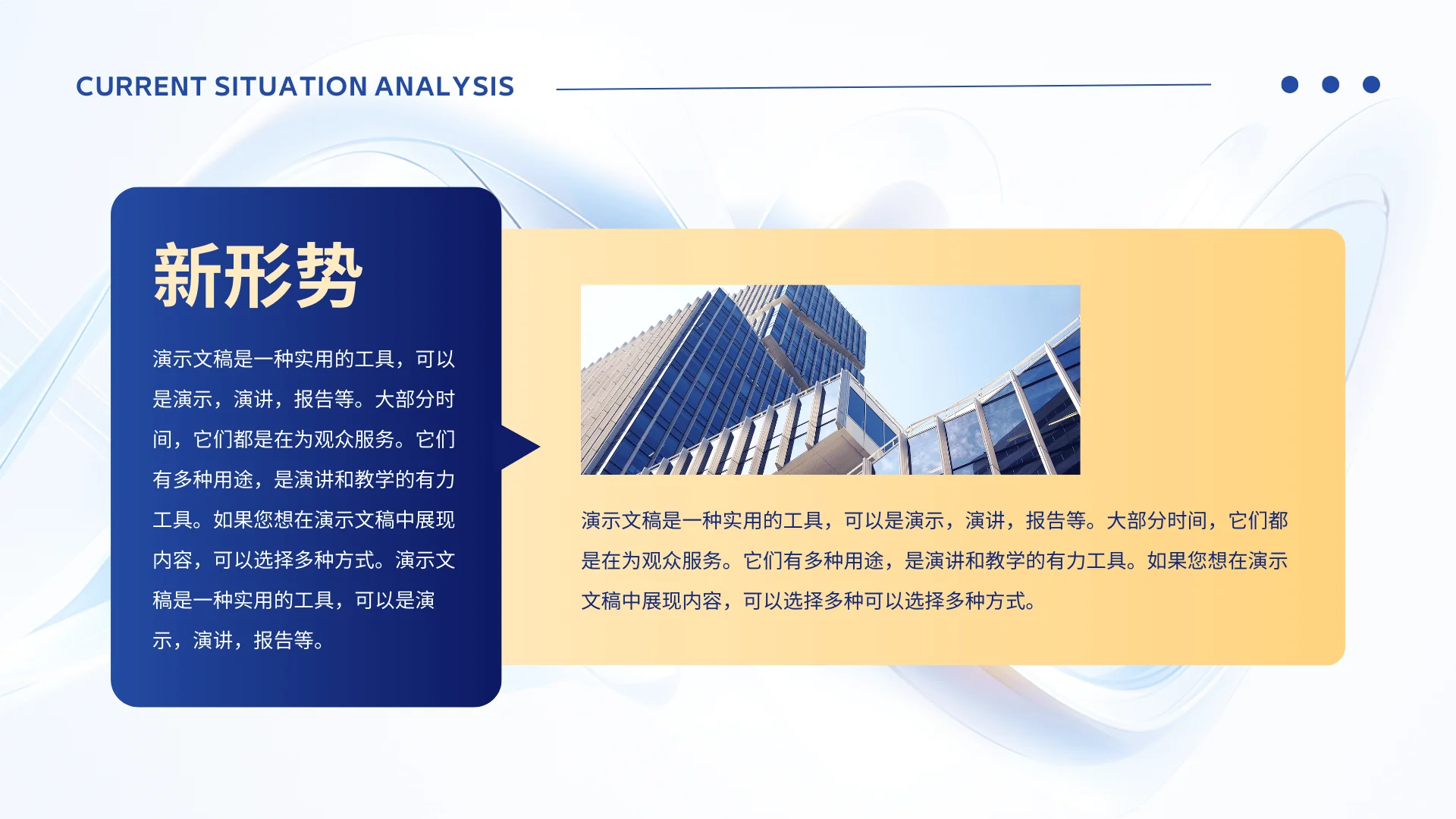 CURRENT SITUATION ANALYSIS

新形势

演示文稿是一种实用的工具，可以是演示，演讲，报告等。大部分时间，它们都是在为观众服务。它们有多种用途，是演讲和教学的有力工具。如果您想在演示文稿中展现内容，可以选择多种方式。演示文稿是一种实用的工具，可以是演示，演讲，报告等。

演示文稿是一种实用的工具，可以是演示，演讲，报告等。大部分时间，它们都是在为观众服务。它们有多种用途，是演讲和教学的有力工具。如果您想在演示文稿中展现内容，可以选择多种可以选择多种方式。